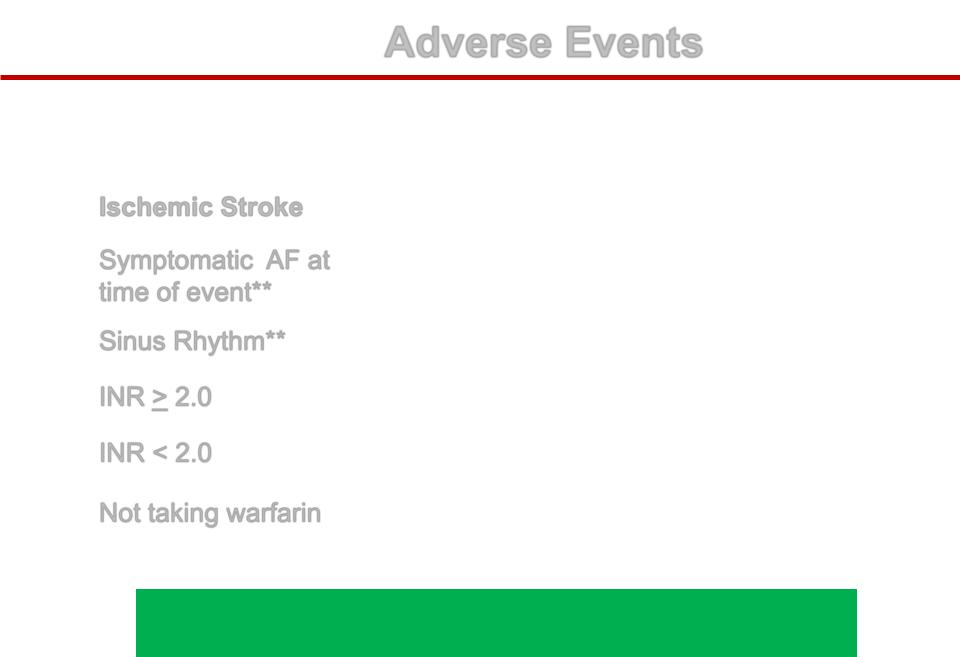 Adverse Events

Ischemic Stroke

Symptomatic AF at time of event**

Sinus Rhythm**

INR $\geq$ 2.0

INR < 2.0

Not taking warfarin